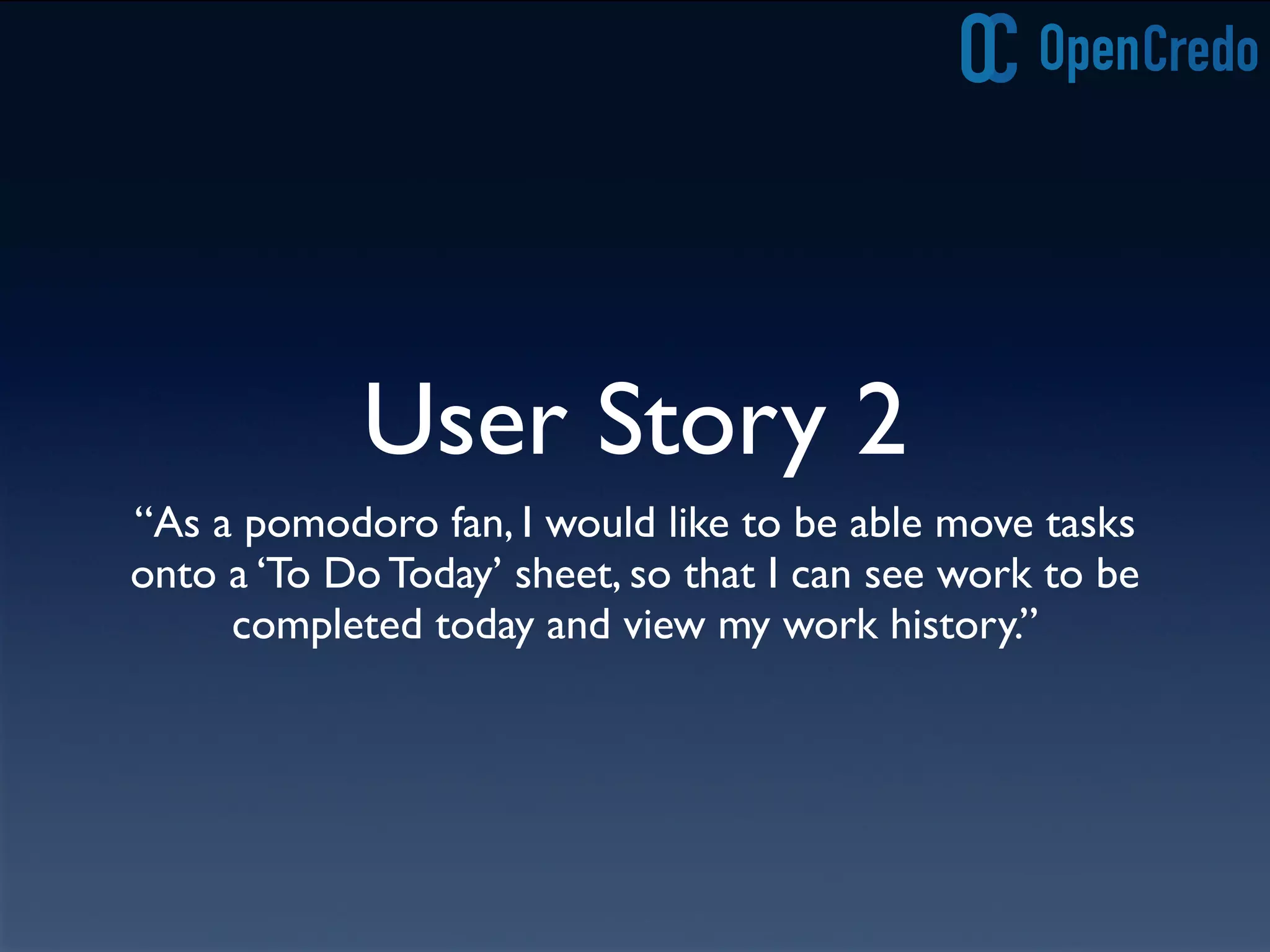 OC OpenCredo

User Story 2

“As a pomodoro fan, I would like to be able move tasks onto a ‘To Do Today’ sheet, so that I can see work to be completed today and view my work history.”